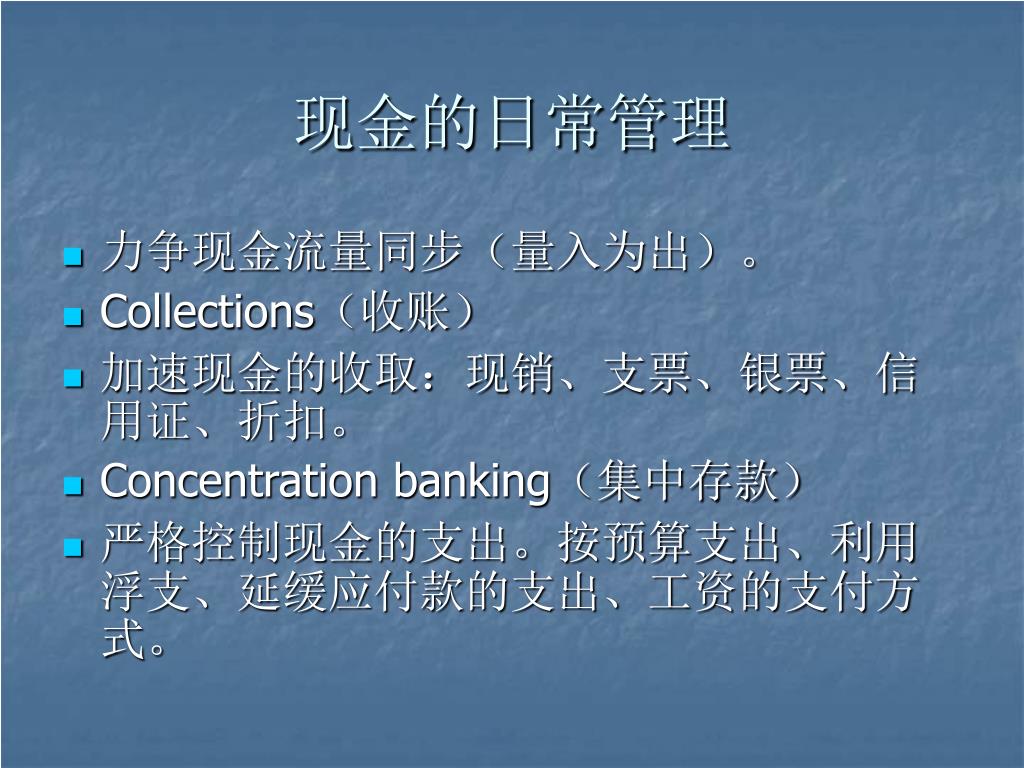 现金的日常管理

- 力争现金流量同步（量入为出）。
- Collections（收账）
- 加速现金的收取：现销、支票、银票、信用证、折扣。
- Concentration banking（集中存款）
- 严格控制现金的支出。按预算支出、利用浮支、延缓应付款的支出、工资的支付方式。